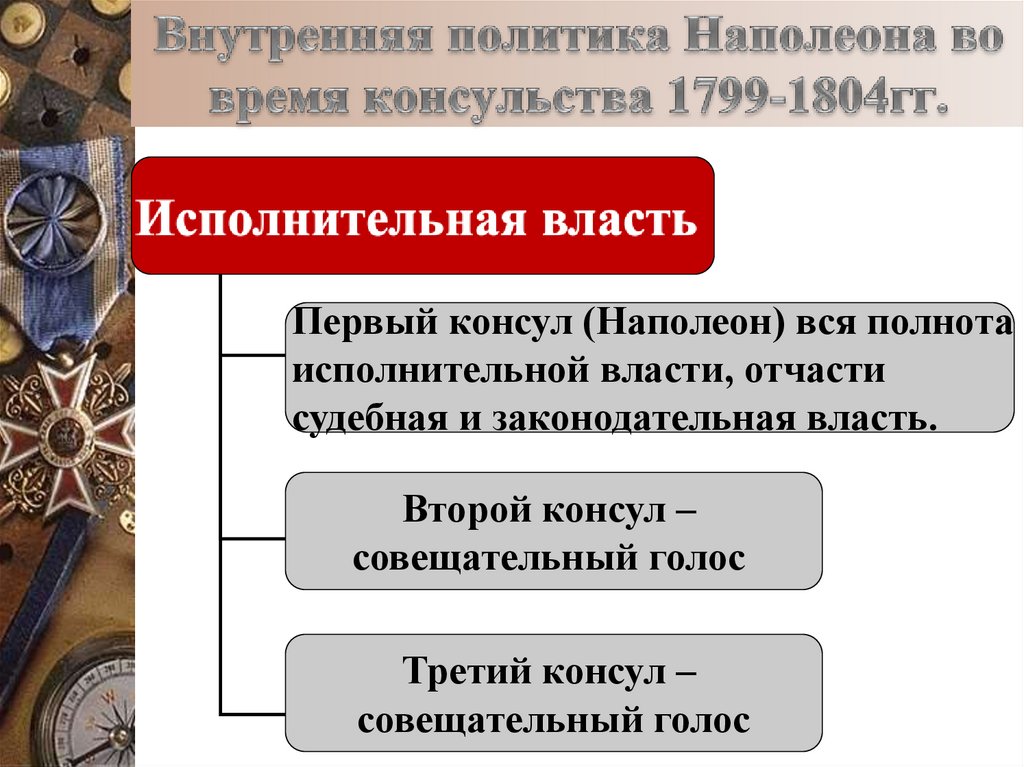 Внутренняя политика Наполеона во время консульства 1799-1804гг.

Исполнительная власть

Первый консул (Наполеон) вся полнота исполнительной власти, отчасти судебная и законодательная власть.

Второй консул – совещательный голос

Третий консул – совещательный голос